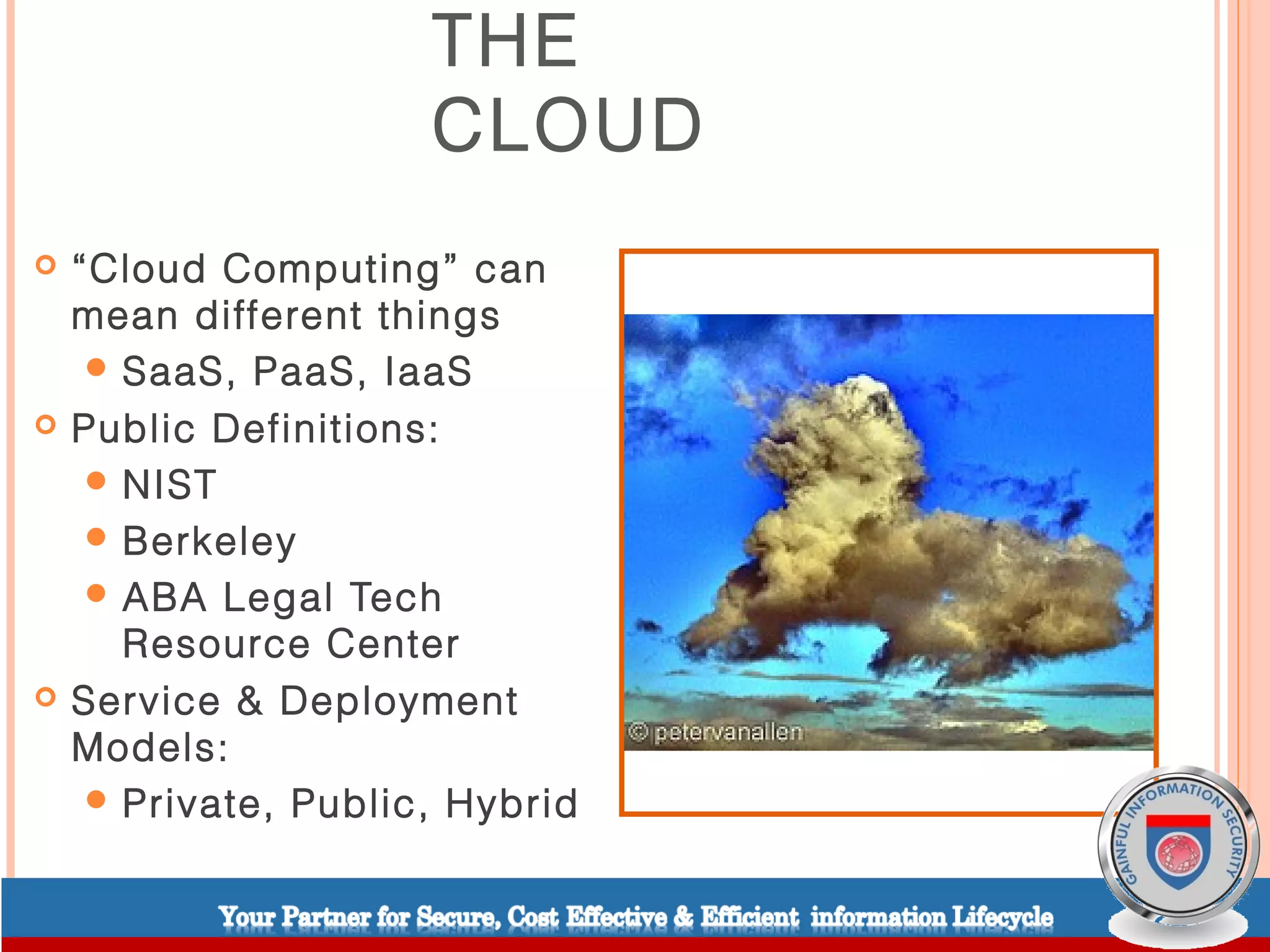 THE CLOUD

“Cloud Computing” can mean different things
SaaS, PaaS, IaaS
Public Definitions:
NIST
Berkeley
ABA Legal Tech Resource Center
Service & Deployment Models:
Private, Public, Hybrid

© petervanallen

GAINFUL INFORMATION SECURITY

Your Partner for Secure, Cost Effective & Efficient information Lifecycle